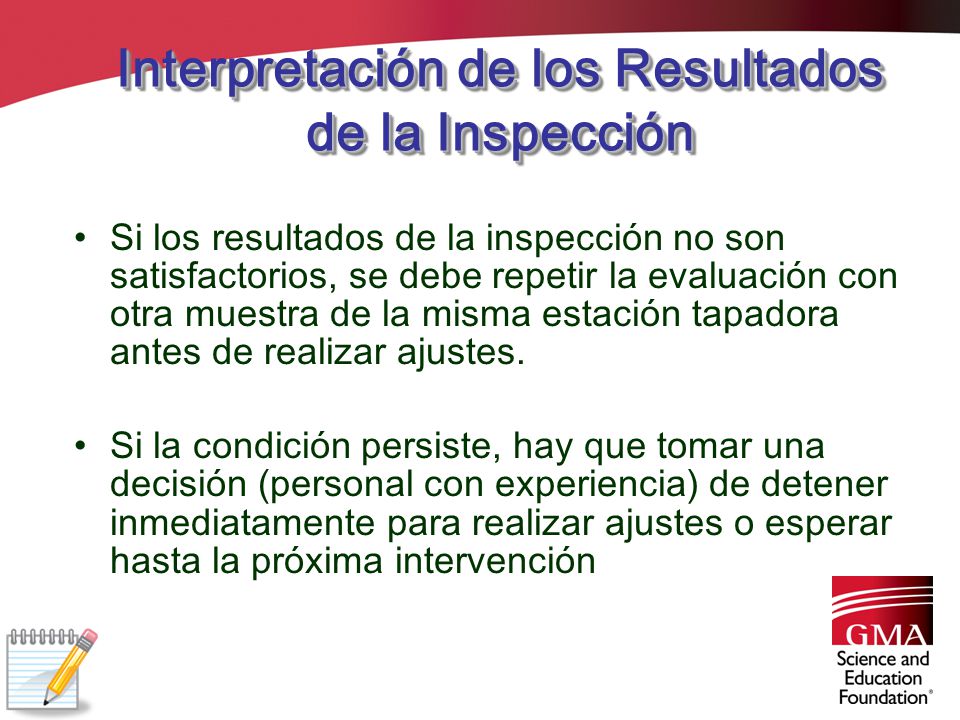 Interpretación de los Resultados de la Inspección

• Si los resultados de la inspección no son satisfactorios, se debe repetir la evaluación con otra muestra de la misma estación tapadora antes de realizar ajustes.

• Si la condición persiste, hay que tomar una decisión (personal con experiencia) de detener inmediatamente para realizar ajustes o esperar hasta la próxima intervención

GMA
Science and Education Foundation®